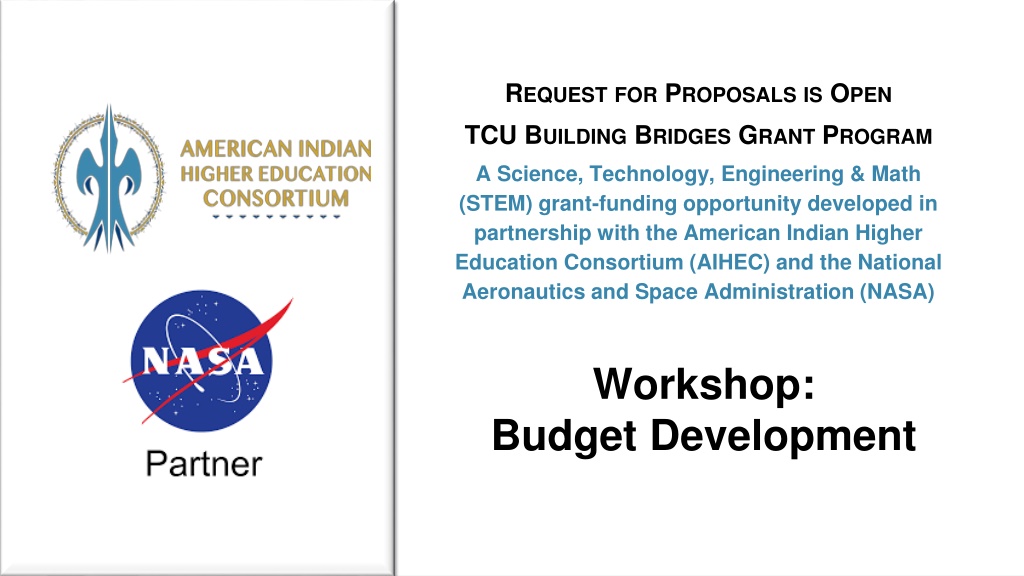 AMERICAN INDIAN HIGHER EDUCATION CONSORTIUM

NASA

Partner

REQUEST FOR PROPOSALS IS OPEN

TCU BUILDING BRIDGES GRANT PROGRAM

A Science, Technology, Engineering & Math (STEM) grant-funding opportunity developed in partnership with the American Indian Higher Education Consortium (AIHEC) and the National Aeronautics and Space Administration (NASA)

Workshop:
Budget Development